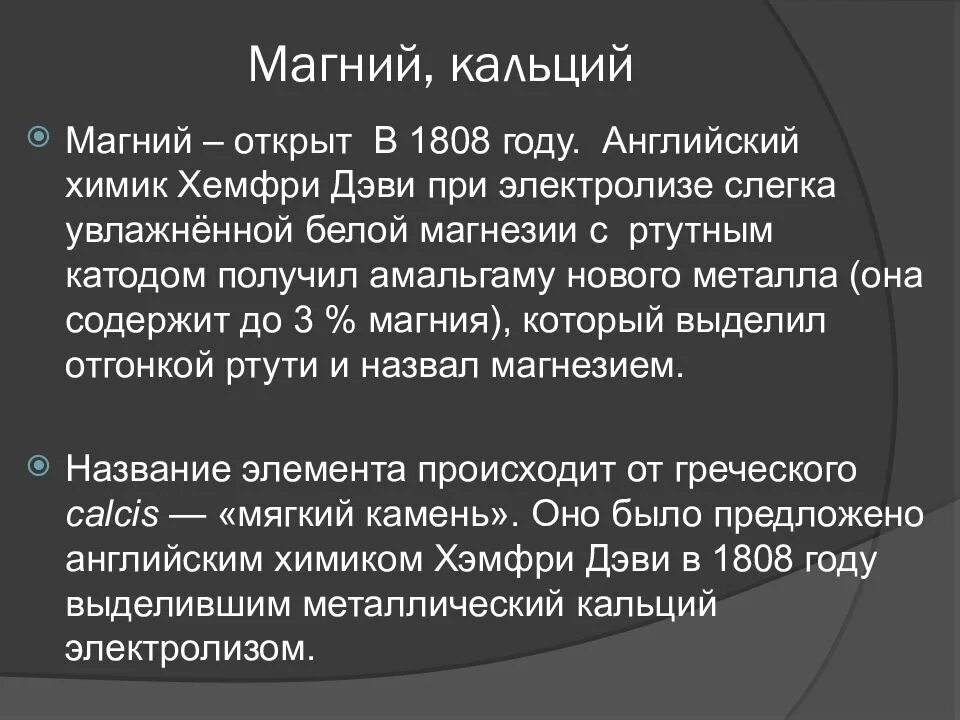 Магний, кальций

Магний – открыт В 1808 году. Английский химик Хемфри Дэви при электролизе слегка увлажнённой белой магнезии с ртутным катодом получил амальгаму нового металла (она содержит до 3 % магния), который выделил отгонкой ртути и назвал магнезием.

Название элемента происходит от греческого calcis — «мягкий камень». Оно было предложено английским химиком Хэмфри Дэви в 1808 году выделившим металлический кальций электролизом.